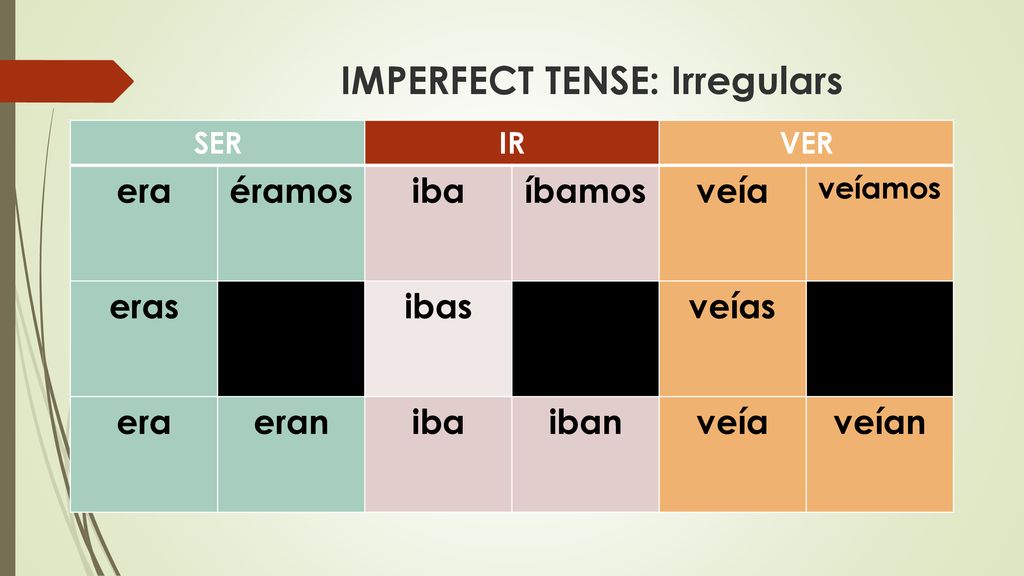 IMPERFECT TENSE: Irregulars

| SER | | IR | | VER | |
|---|---|---|---|---|---|
| era | éramos | iba | íbamos | veía | veíamos |
| eras | | ibas | | veías | |
| era | eran | iba | iban | veía | veían |